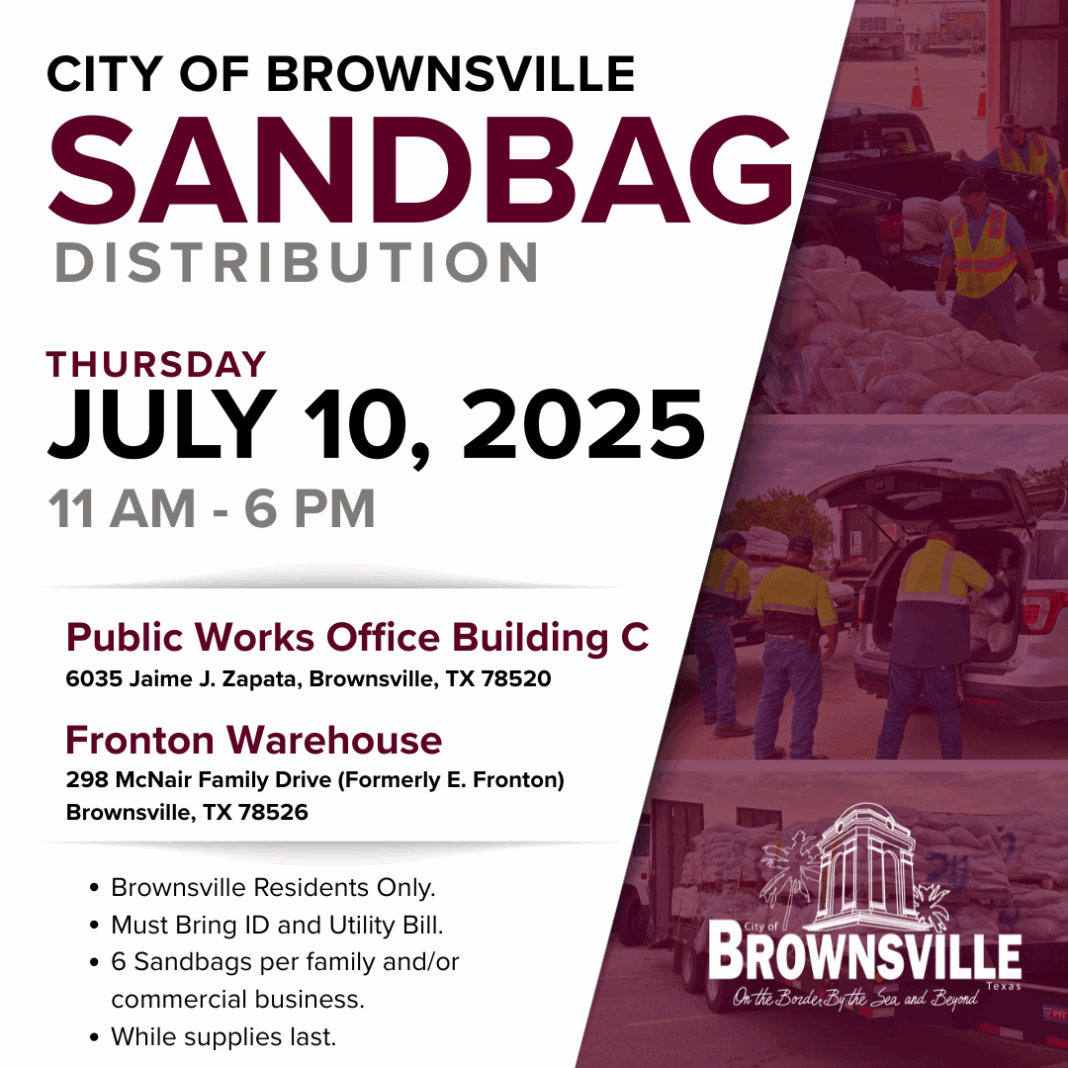 CITY OF BROWNSVILLE
SANDBAG
DISTRIBUTION

THURSDAY
JULY 10, 2025
11 AM - 6 PM

Public Works Office Building C
6035 Jaime J. Zapata, Brownsville, TX 78520

Fronton Warehouse
298 McNair Family Drive (Formerly E. Fronton)
Brownsville, TX 78526

• Brownsville Residents Only.
• Must Bring ID and Utility Bill.
• 6 Sandbags per family and/or commercial business.
• While supplies last.

City of
BROWNSVILLE
Texas
On the Border, By the Sea, and Beyond